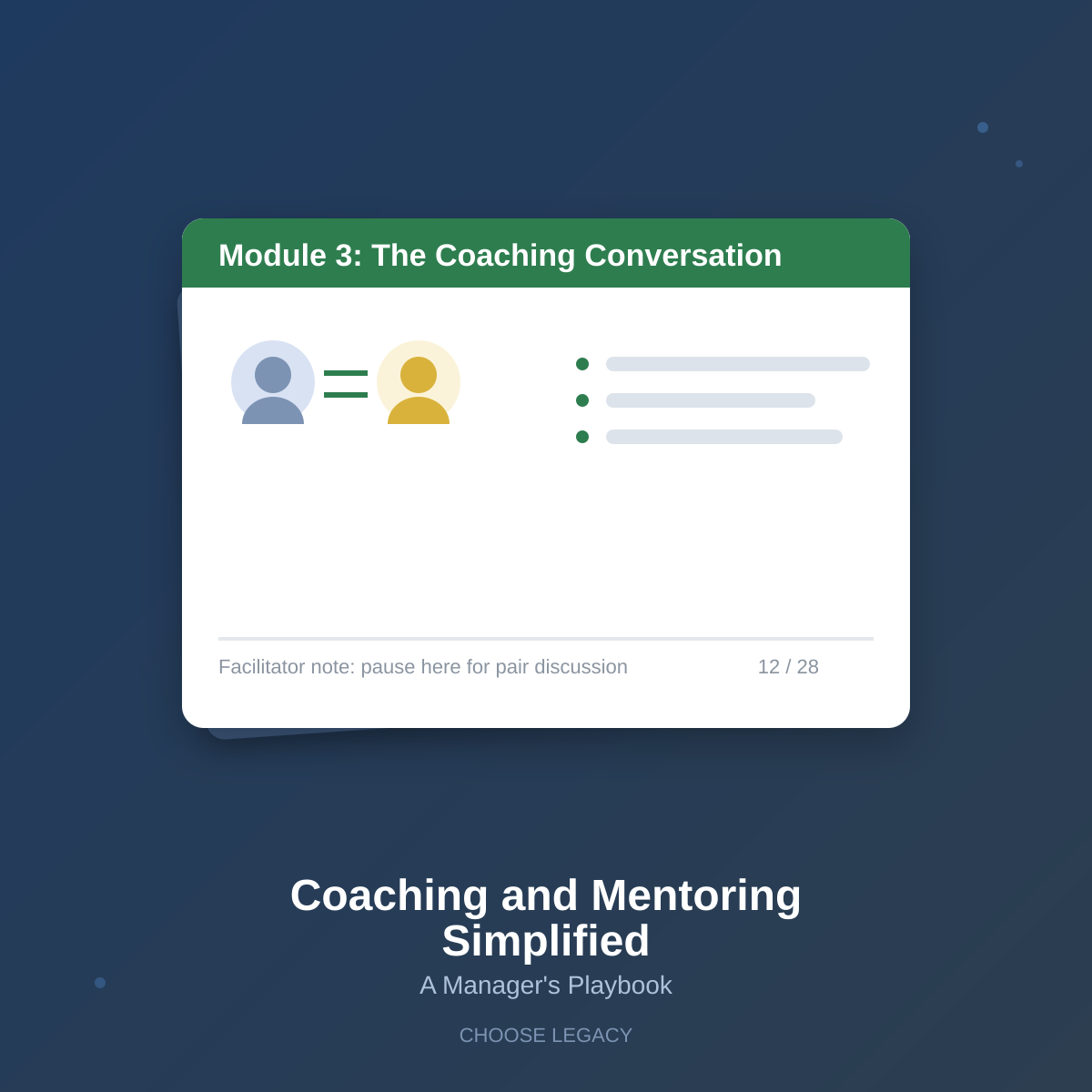 Module 3: The Coaching Conversation

Facilitator note: pause here for pair discussion

12 / 28

Coaching and Mentoring Simplified

A Manager's Playbook

CHOOSE LEGACY